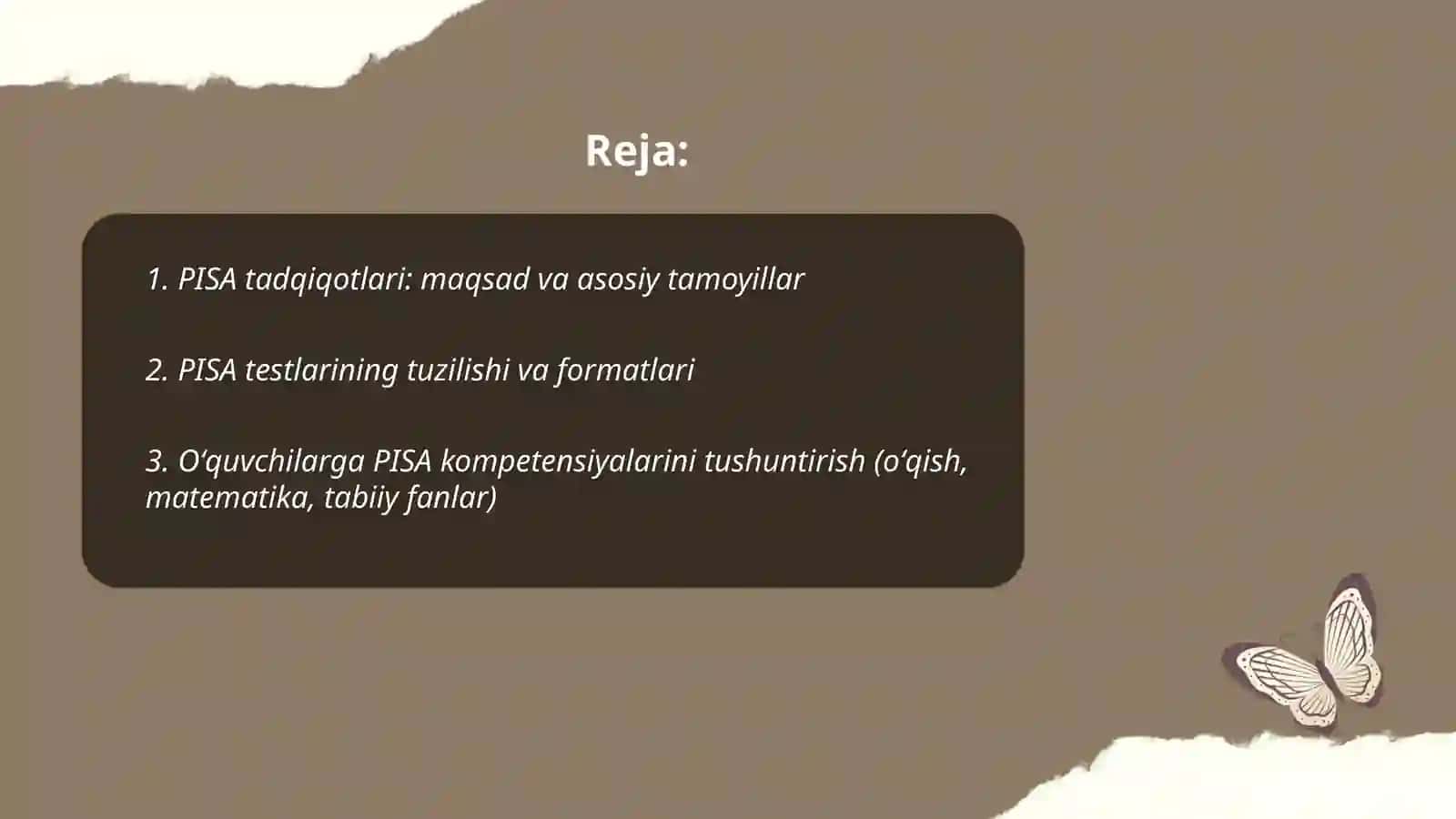 Reja:

1. PISA tadqiqotlari: maqsad va asosiy tamoyillar

2. PISA testlarining tuzilishi va formatlari

3. O‘quvchilarga PISA kompetensiyalarini tushuntirish (o‘qish, matematika, tabiiy fanlar)